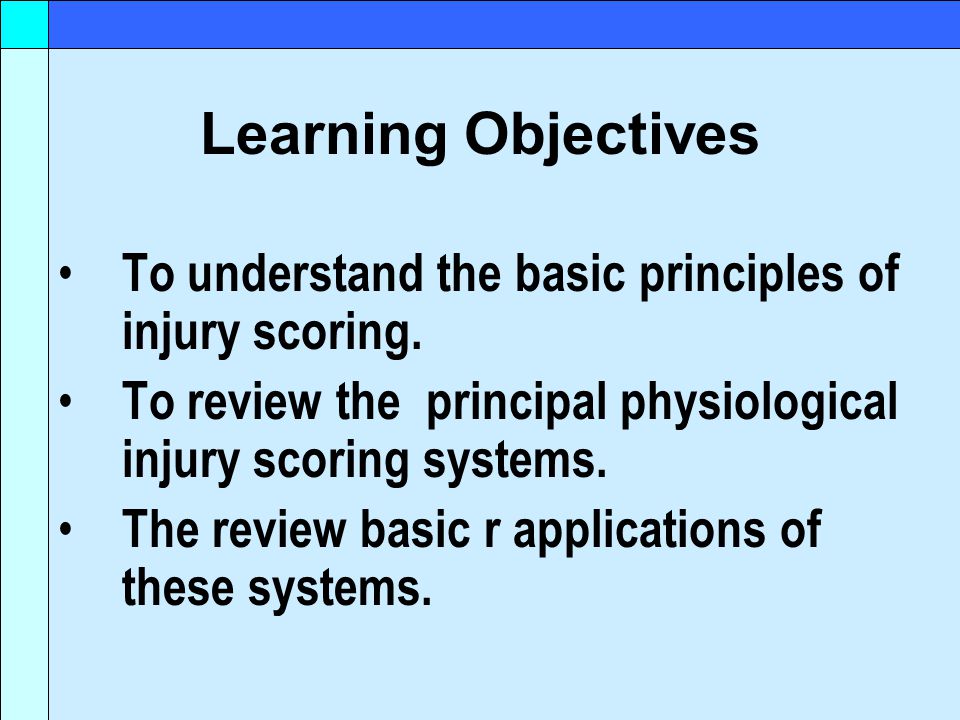 Learning Objectives

• To understand the basic principles of injury scoring.
• To review the principal physiological injury scoring systems.
• The review basic r applications of these systems.